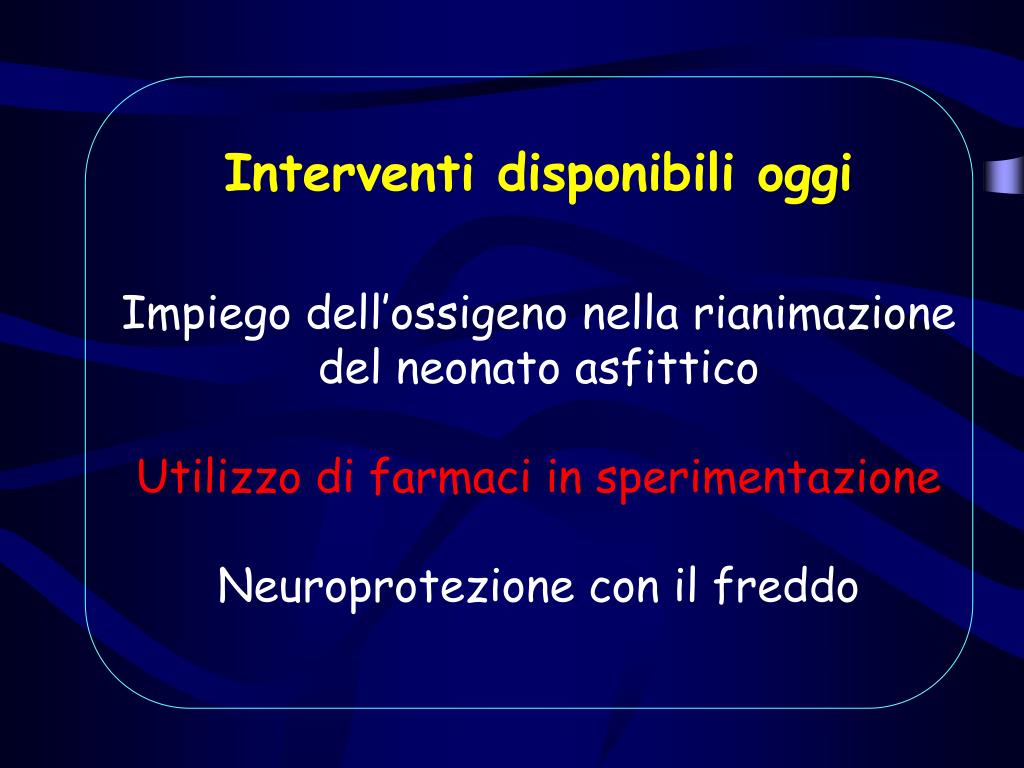 Interventi disponibili oggi

Impiego dell’ossigeno nella rianimazione del neonato asfittico

Utilizzo di farmaci in sperimentazione

Neuroprotezione con il freddo